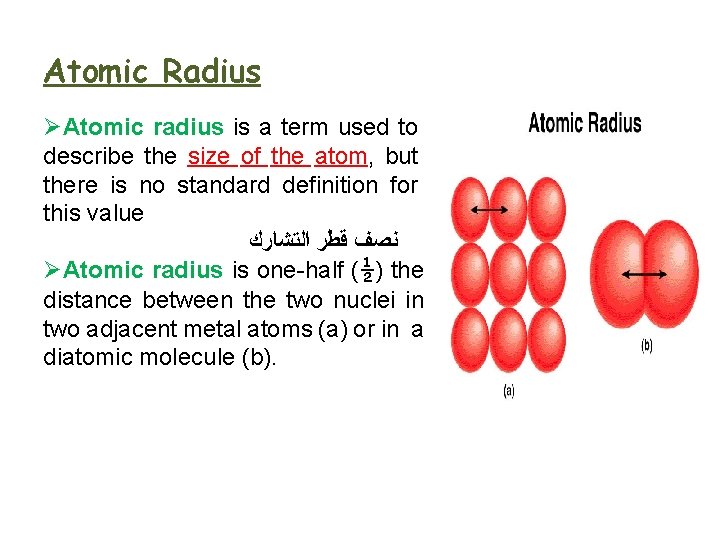 Atomic Radius

➢Atomic radius is a term used to describe the size of the atom, but there is no standard definition for this value

نصف قطر التشارك

➢Atomic radius is one-half ($\frac{1}{2}$) the distance between the two nuclei in two adjacent metal atoms (a) or in a diatomic molecule (b).

Atomic Radius

(a)

(b)